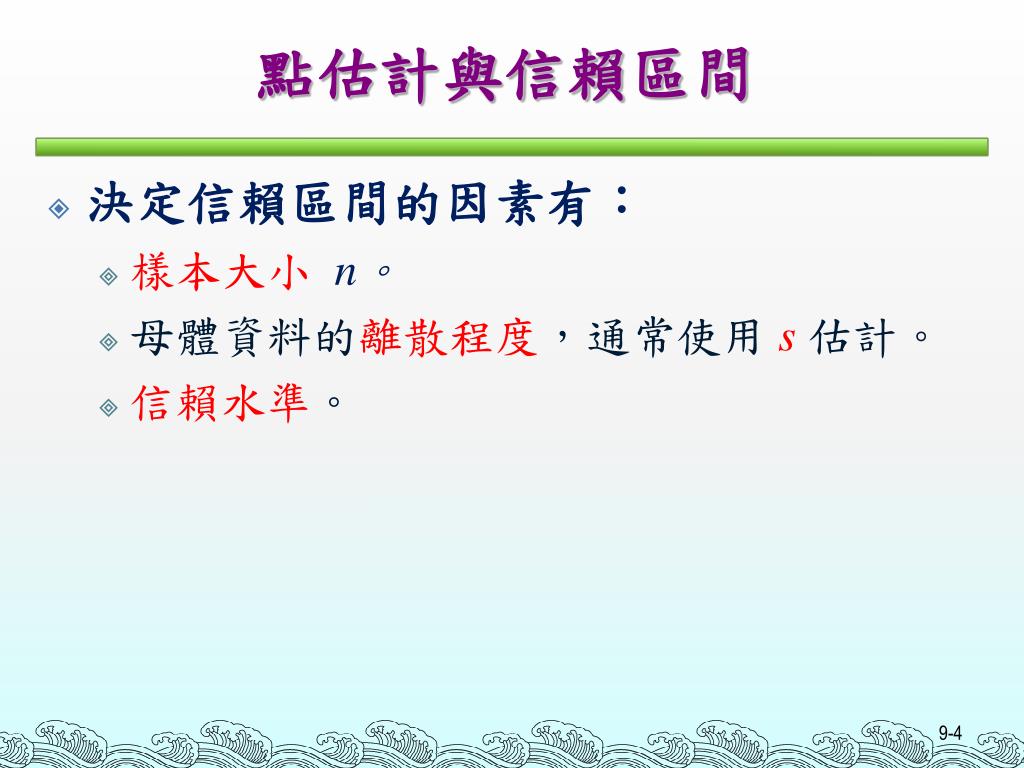 點估計與信賴區間

決定信賴區間的因素有：

樣本大小 $n$。

母體資料的離散程度，通常使用 $s$ 估計。

信賴水準。

9-4